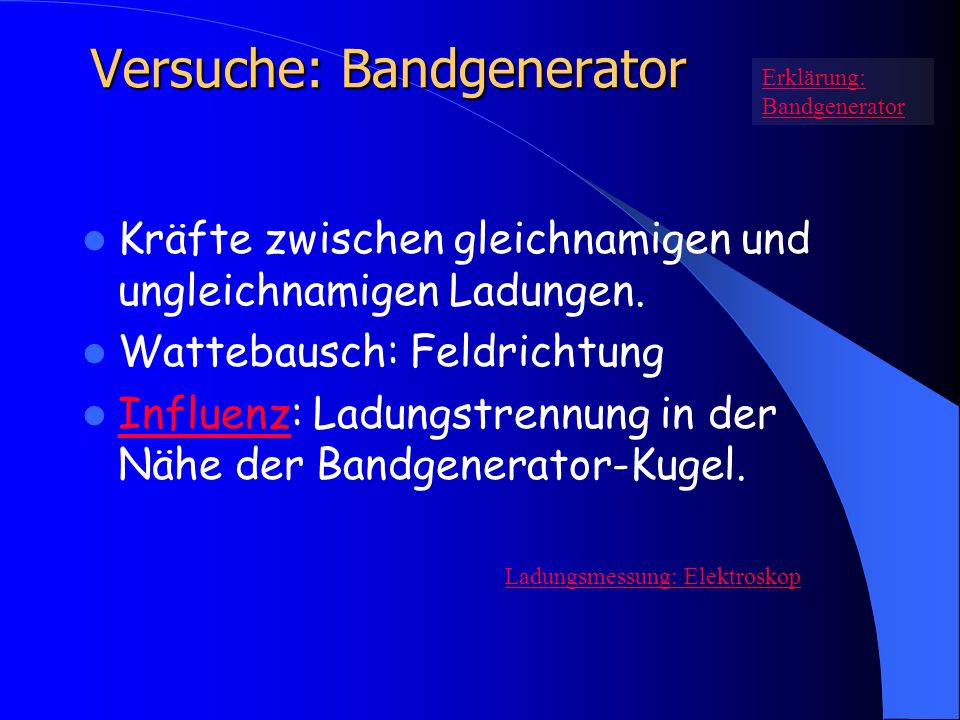 Versuche: Bandgenerator

Erklärung: Bandgenerator

- Kräfte zwischen gleichnamigen und ungleichnamigen Ladungen.
- Wattebausch: Feldrichtung
- Influenz: Ladungstrennung in der Nähe der Bandgenerator-Kugel.

Ladungsmessung: Elektroskop